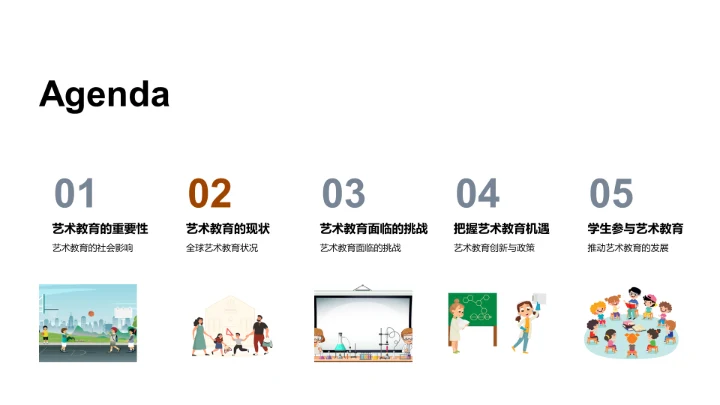 Agenda

01
艺术教育的重要性
艺术教育的社会影响

02
艺术教育的现状
全球艺术教育状况

03
艺术教育面临的挑战
艺术教育面临的挑战

04
把握艺术教育机遇
艺术教育创新与政策

05
学生参与艺术教育
推动艺术教育的发展